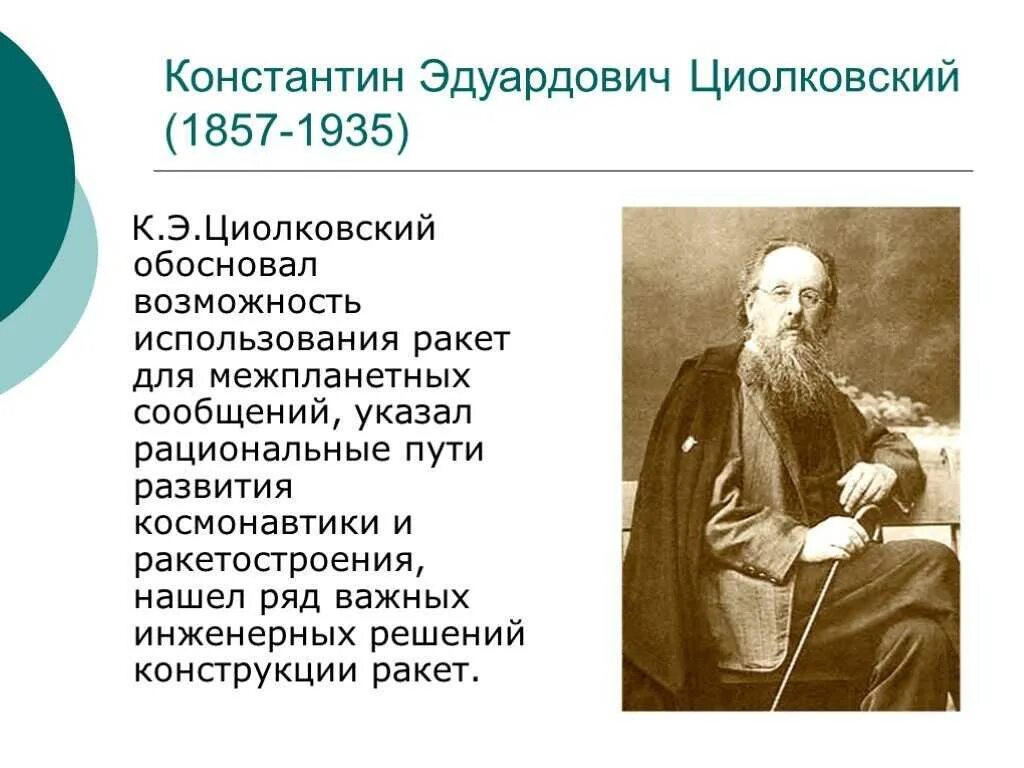 Константин Эдуардович Циолковский (1857-1935)

К.Э.Циолковский обосновал возможность использования ракет для межпланетных сообщений, указал рациональные пути развития космонавтики и ракетостроения, нашел ряд важных инженерных решений конструкции ракет.